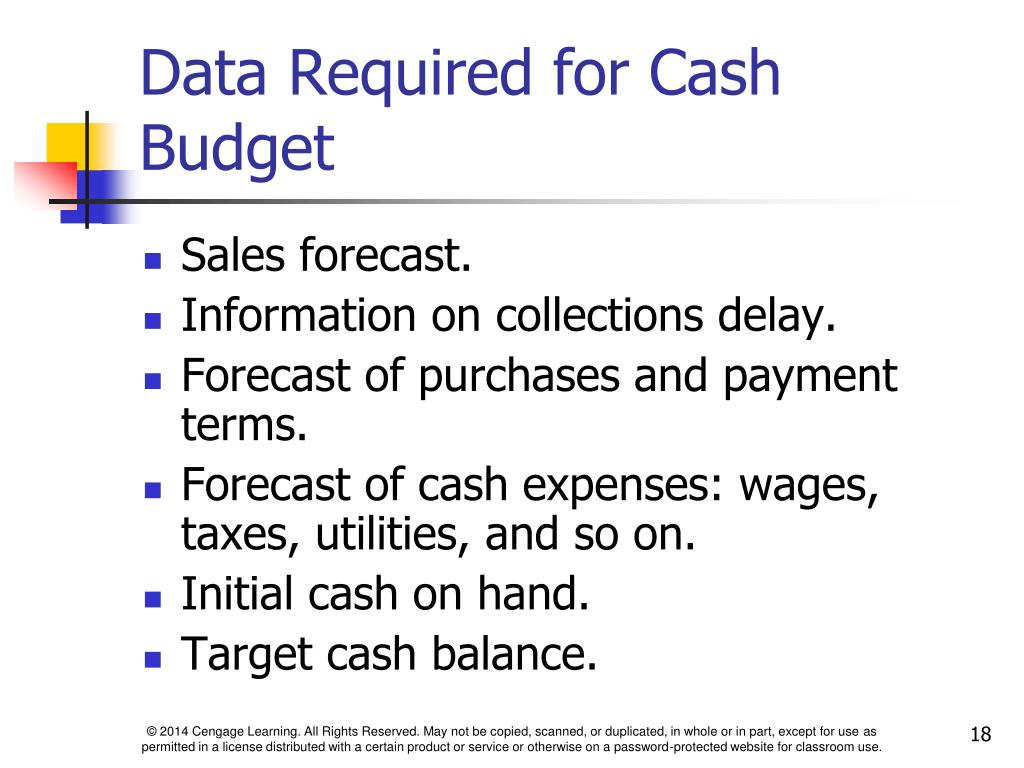 Data Required for Cash Budget

- Sales forecast.
- Information on collections delay.
- Forecast of purchases and payment terms.
- Forecast of cash expenses: wages, taxes, utilities, and so on.
- Initial cash on hand.
- Target cash balance.

© 2014 Cengage Learning. All Rights Reserved. May not be copied, scanned, or duplicated, in whole or in part, except for use as permitted in a license distributed with a certain product or service or otherwise on a password-protected website for classroom use.

18